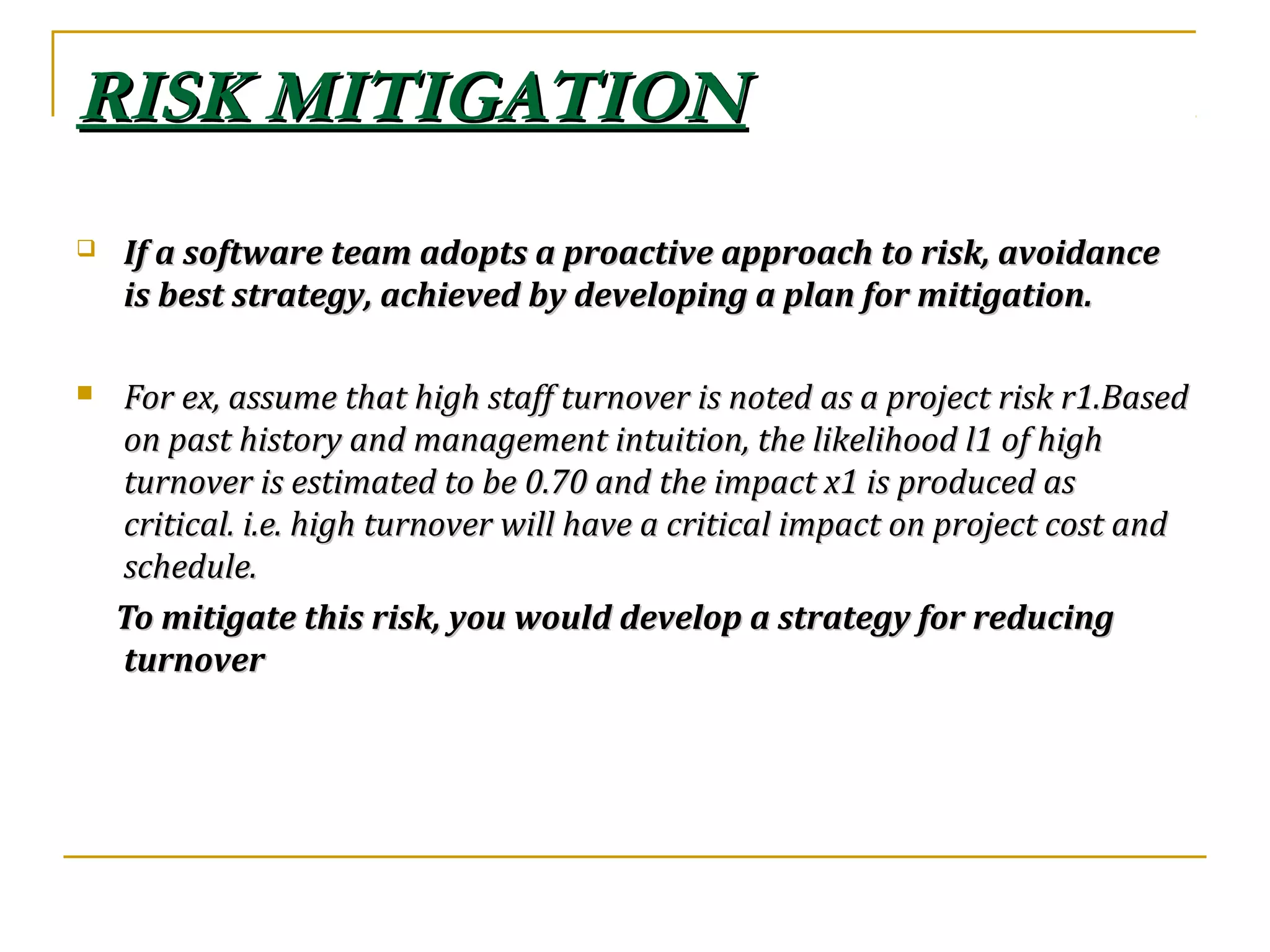 RISK MITIGATION

If a software team adopts a proactive approach to risk, avoidance is best strategy, achieved by developing a plan for mitigation.

For ex, assume that high staff turnover is noted as a project risk r1.Based on past history and management intuition, the likelihood l1 of high turnover is estimated to be 0.70 and the impact x1 is produced as critical. i.e. high turnover will have a critical impact on project cost and schedule.

To mitigate this risk, you would develop a strategy for reducing turnover